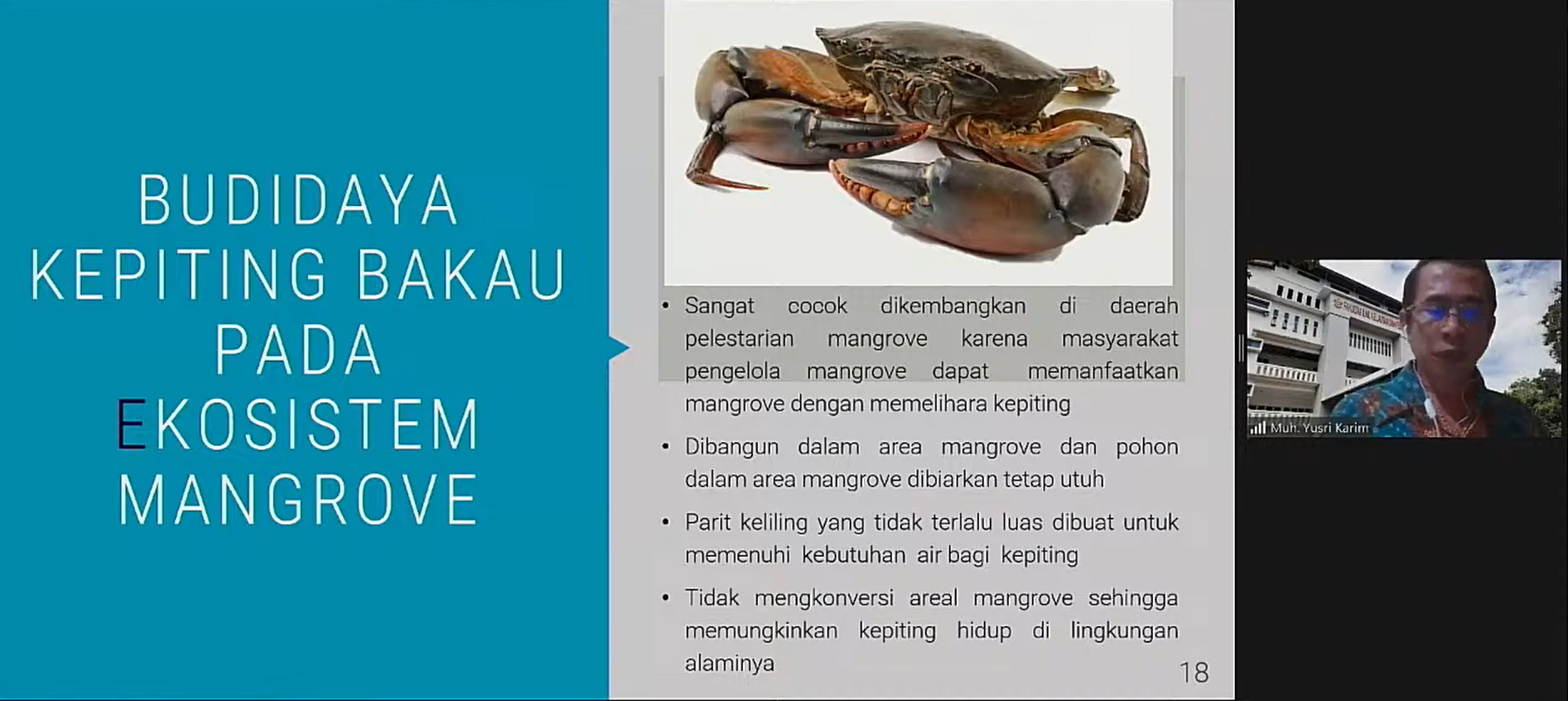 BUDIDAYA KEPITING BAKAU PADA EKOSISTEM MANGROVE

• Sangat cocok dikembangkan di daerah pelestarian mangrove karena masyarakat pengelola mangrove dapat memanfaatkan mangrove dengan memelihara kepiting

• Dibangun dalam area mangrove dan pohon dalam area mangrove dibiarkan tetap utuh

• Parit keliling yang tidak terlalu luas dibuat untuk memenuhi kebutuhan air bagi kepiting

• Tidak mengkonversi areal mangrove sehingga memungkinkan kepiting hidup di lingkungan alaminya

18

Muh. Yusri Karim